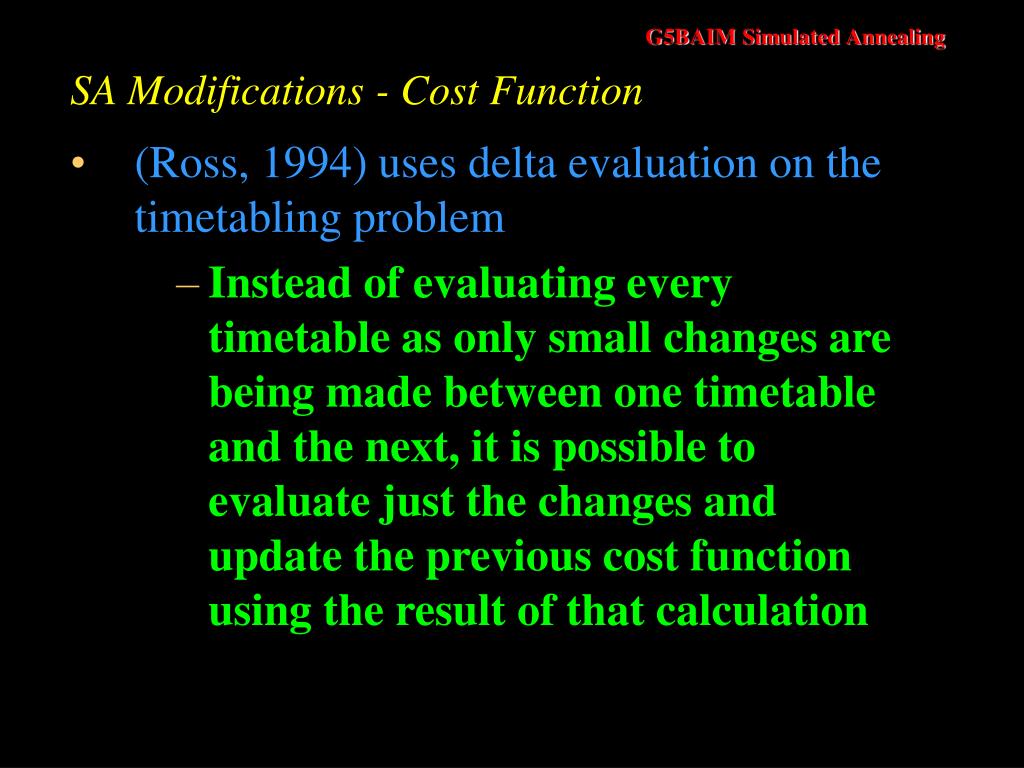 G5BAIM Simulated Annealing

SA Modifications - Cost Function

• (Ross, 1994) uses delta evaluation on the timetabling problem

– Instead of evaluating every timetable as only small changes are being made between one timetable and the next, it is possible to evaluate just the changes and update the previous cost function using the result of that calculation